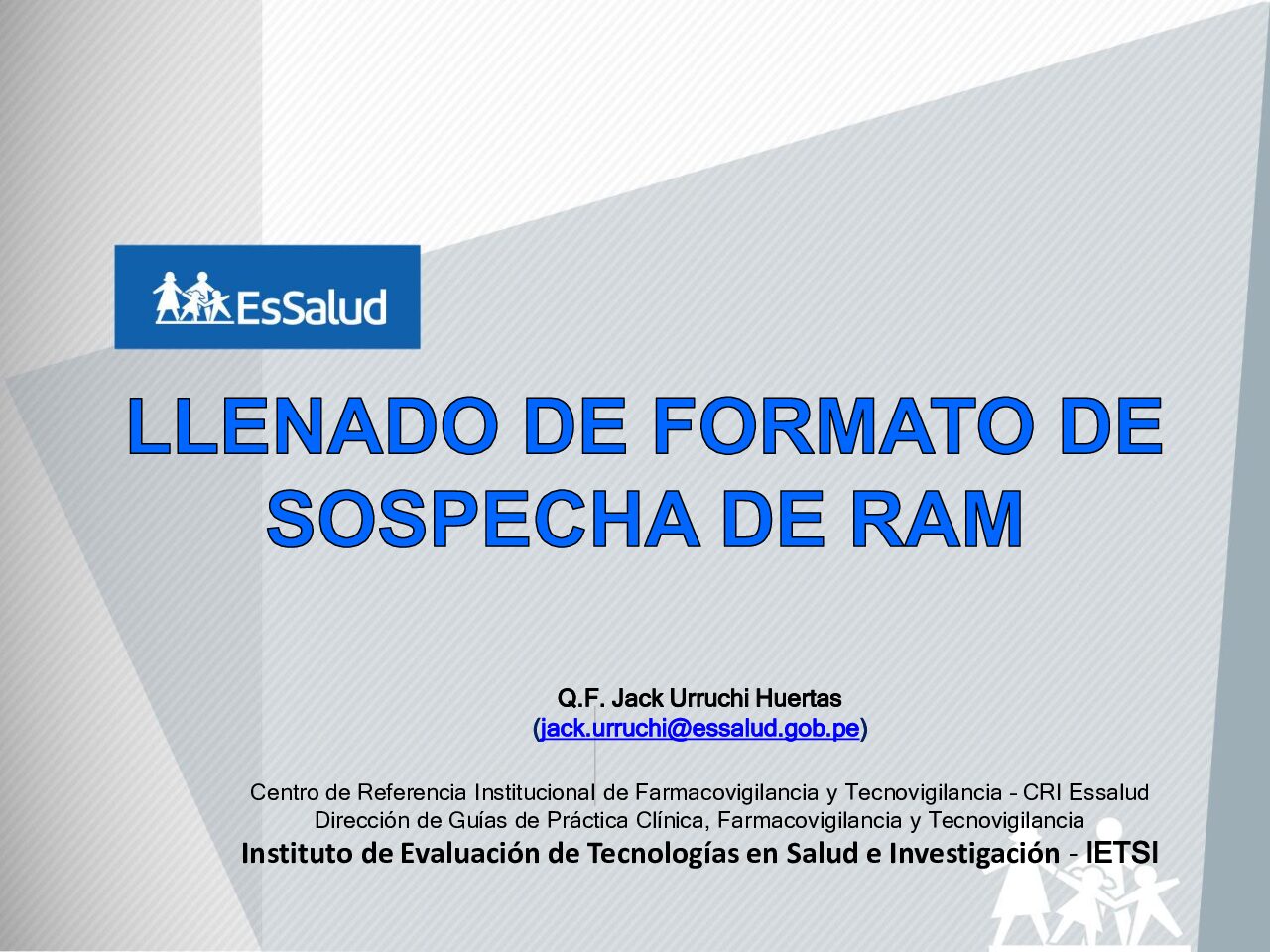 EsSalud

LLENADO DE FORMATO DE SOSPECHA DE RAM

Q.F. Jack Urruchi Huertas
(jack.urruchi@essalud.gob.pe)

Centro de Referencia Institucional de Farmacovigilancia y Tecnovigilancia - CRI Essalud
Dirección de Guías de Práctica Clínica, Farmacovigilancia y Tecnovigilancia
Instituto de Evaluación de Tecnologías en Salud e Investigación - IETSI